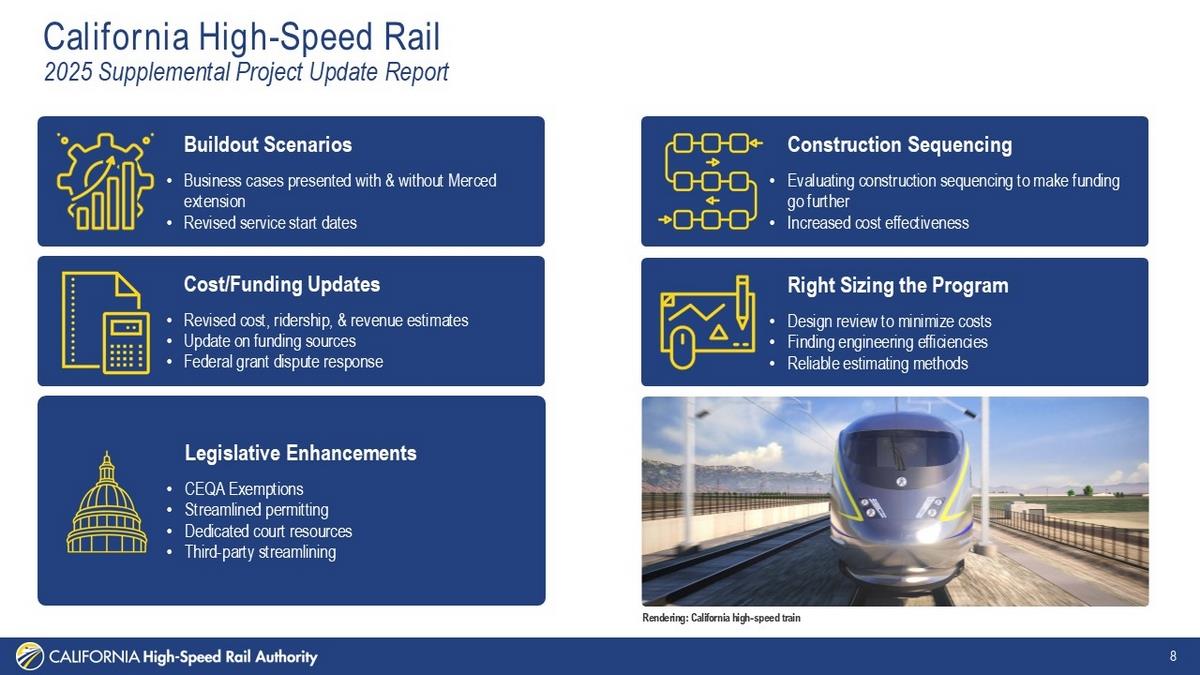 California High-Speed Rail
2025 Supplemental Project Update Report

Buildout Scenarios
• Business cases presented with & without Merced extension
• Revised service start dates

Cost/Funding Updates
• Revised cost, ridership, & revenue estimates
• Update on funding sources
• Federal grant dispute response

Legislative Enhancements
• CEQA Exemptions
• Streamlined permitting
• Dedicated court resources
• Third-party streamlining

Construction Sequencing
• Evaluating construction sequencing to make funding go further
• Increased cost effectiveness

Right Sizing the Program
• Design review to minimize costs
• Finding engineering efficiencies
• Reliable estimating methods

Rendering: California high-speed train

CALIFORNIA High-Speed Rail Authority

8